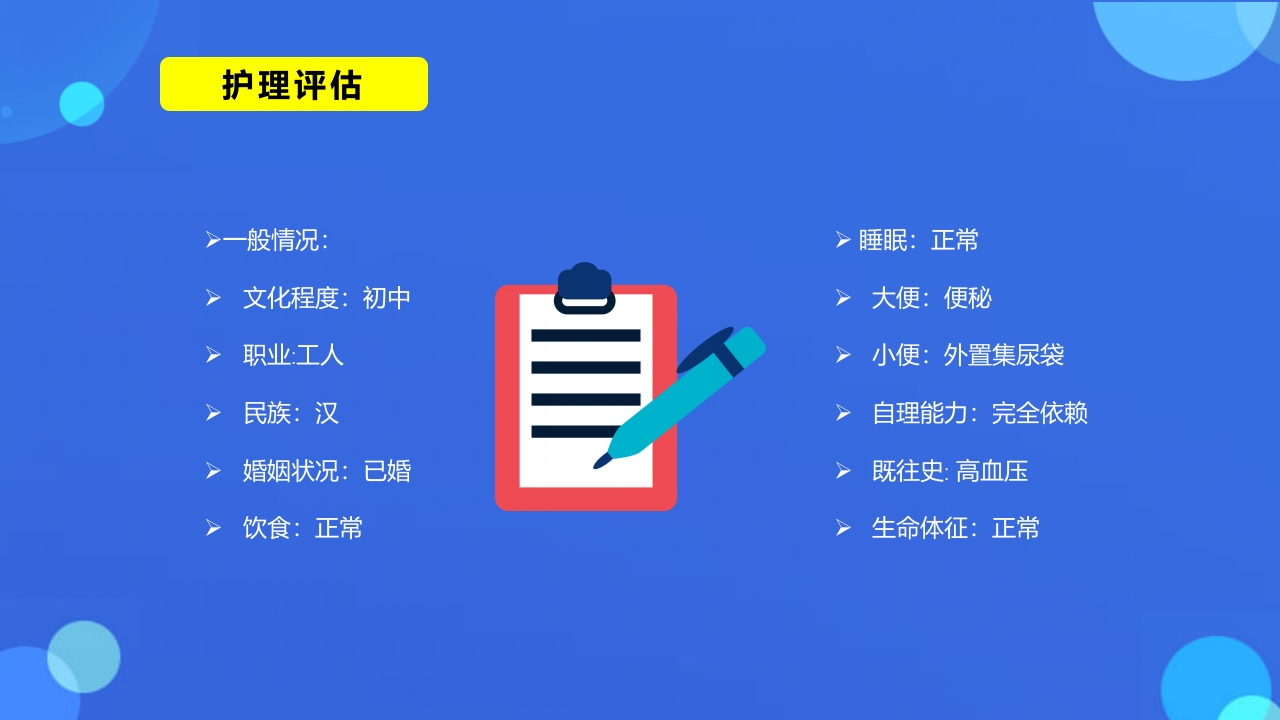 护理评估

➢一般情况：

➢ 文化程度：初中

➢ 职业:工人

➢ 民族：汉

➢ 婚姻状况：已婚

➢ 饮食：正常

➢ 睡眠：正常

➢ 大便：便秘

➢ 小便：外置集尿袋

➢ 自理能力：完全依赖

➢ 既往史: 高血压

➢ 生命体征：正常